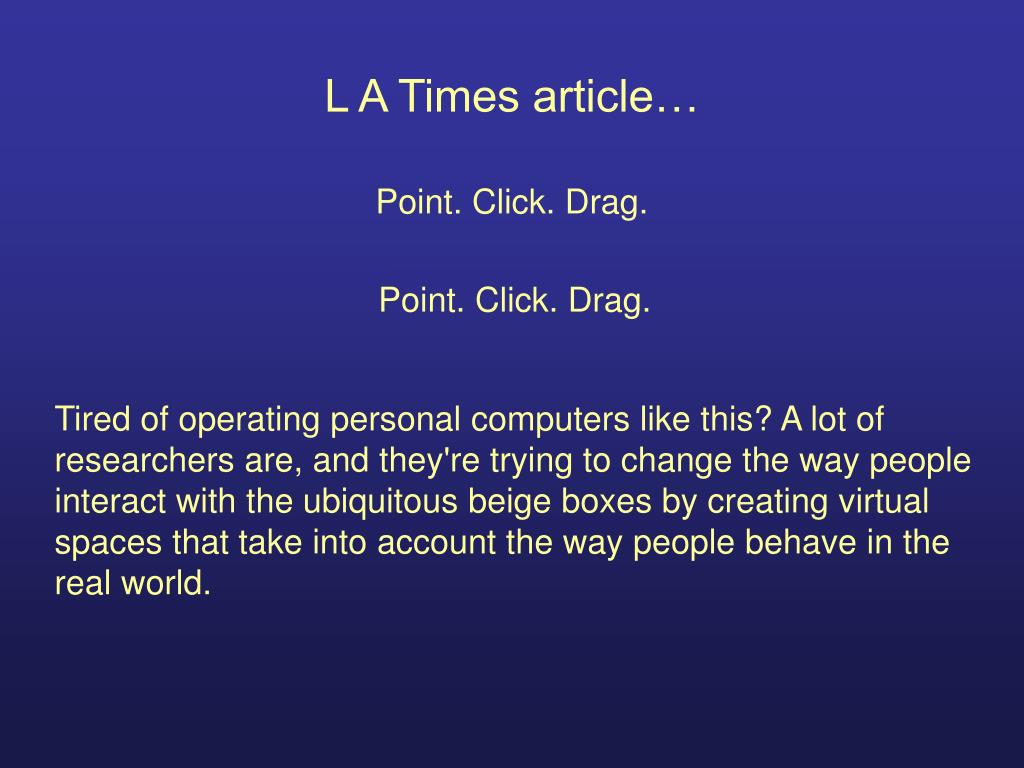 L A Times article…

Point. Click. Drag.

Point. Click. Drag.

Tired of operating personal computers like this? A lot of researchers are, and they're trying to change the way people interact with the ubiquitous beige boxes by creating virtual spaces that take into account the way people behave in the real world.